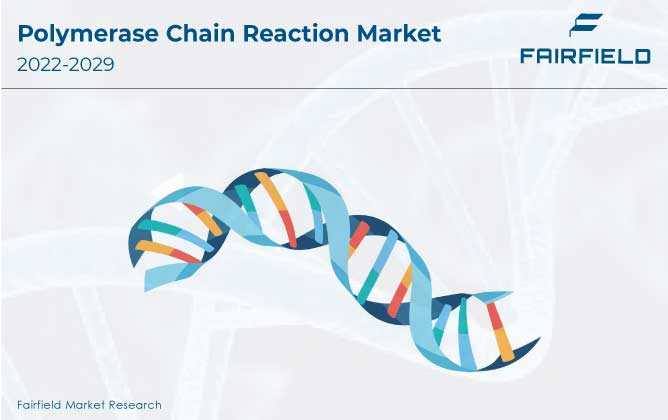 Polymerase Chain Reaction Market
2022-2029

FAIRFIELD

Fairfield Market Research